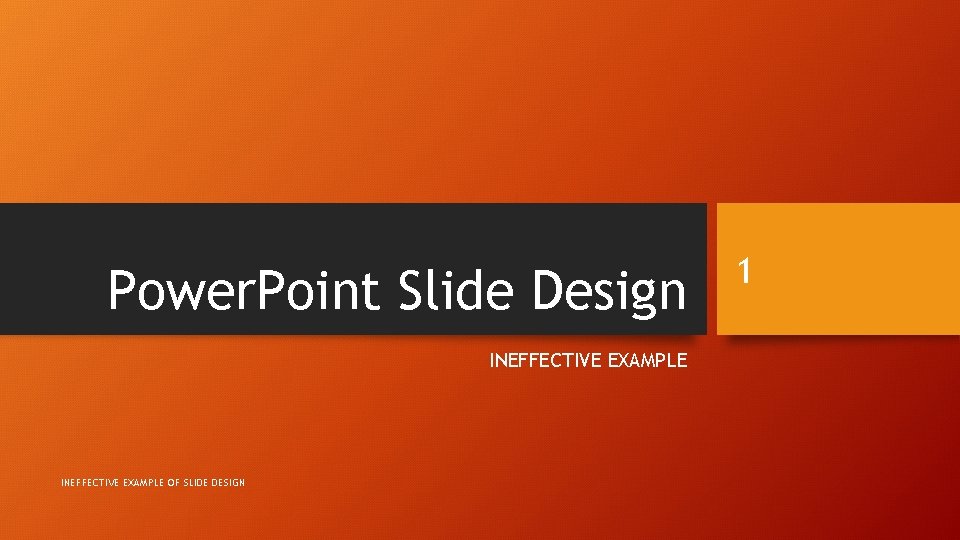 PowerPoint Slide Design

1

INEFFECTIVE EXAMPLE

INEFFECTIVE EXAMPLE OF SLIDE DESIGN